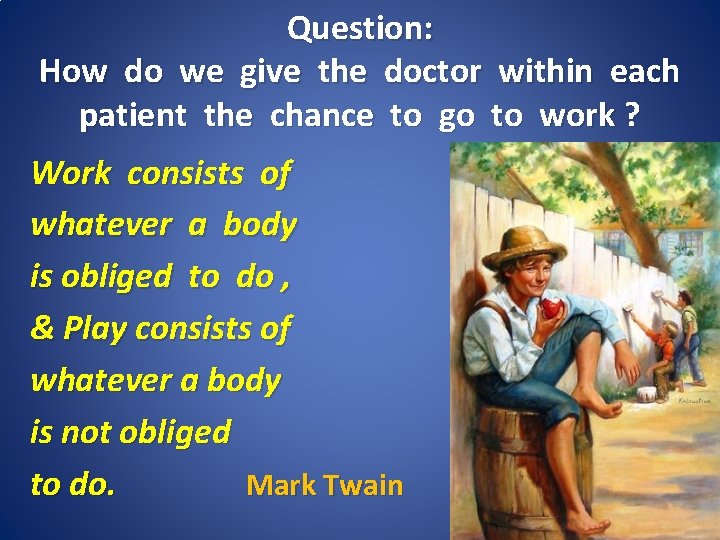 Question:
How do we give the doctor within each patient the chance to go to work ?

Work consists of whatever a body is obliged to do , & Play consists of whatever a body is not obliged to do.

Mark Twain